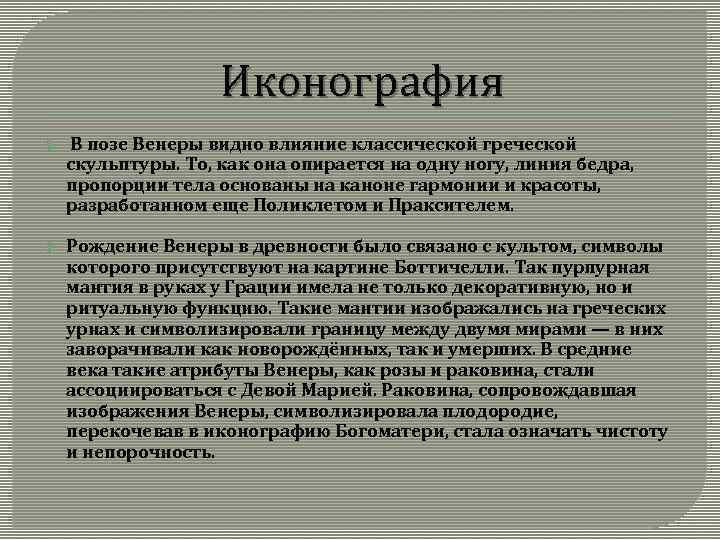 Иконография

В позе Венеры видно влияние классической греческой скульптуры. То, как она опирается на одну ногу, линия бедра, пропорции тела основаны на каноне гармонии и красоты, разработанном еще Поликлетом и Праксителем.

Рождение Венеры в древности было связано с культом, символы которого присутствуют на картине Боттичелли. Так пурпурная мантия в руках у Грации имела не только декоративную, но и ритуальную функцию. Такие мантии изображались на греческих урнах и символизировали границу между двумя мирами — в них заворачивали как новорождённых, так и умерших. В средние века такие атрибуты Венеры, как розы и раковина, стали ассоциироваться с Девой Марией. Раковина, сопровождавшая изображения Венеры, символизировала плодородие, перекочевав в иконографию Богоматери, стала означать чистоту и непорочность.